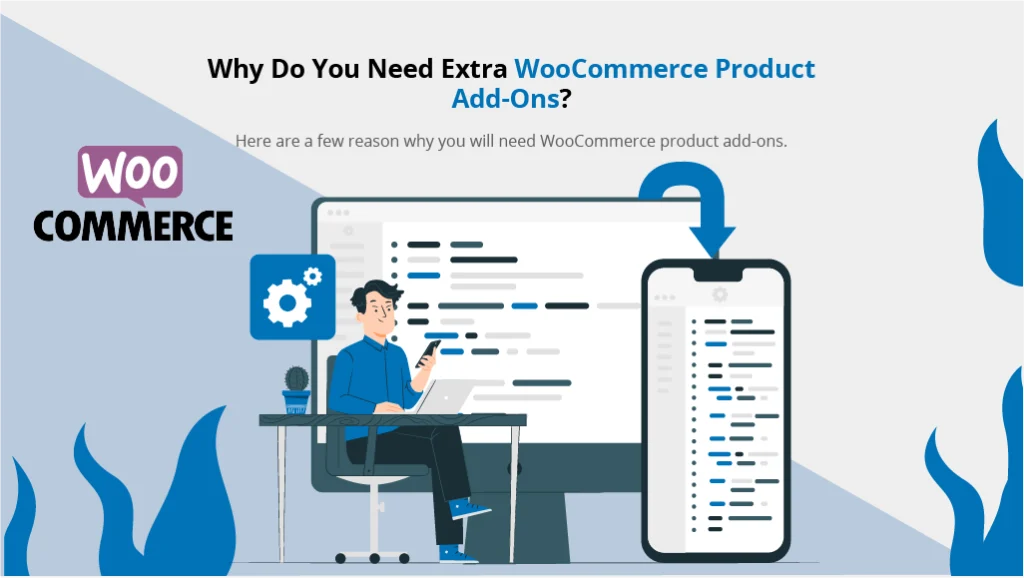 Why Do You Need Extra WooCommerce Product Add-Ons?

Here are a few reason why you will need WooCommerce product add-ons.

WOO
COMMERCE